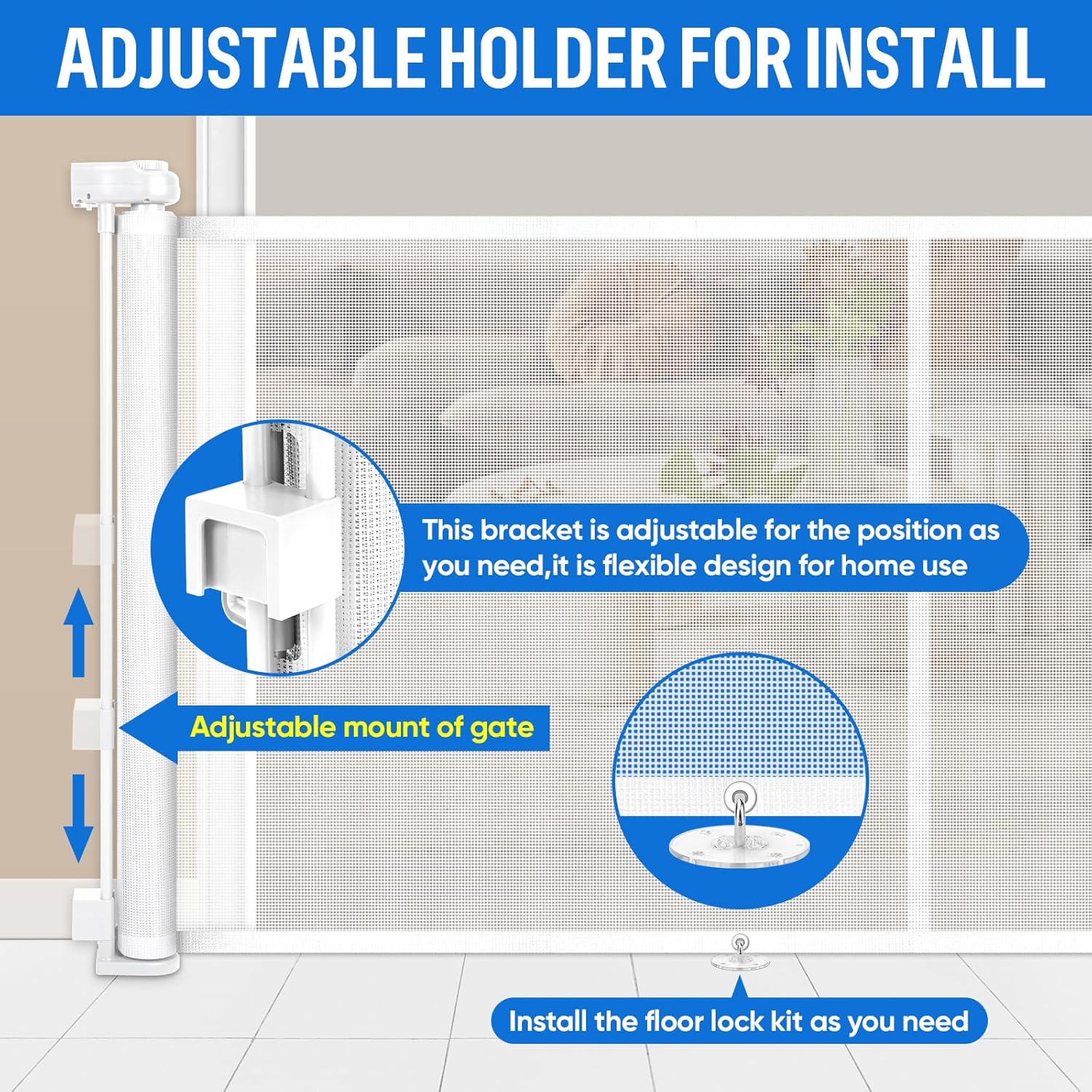 ADJUSTABLE HOLDER FOR INSTALL

This bracket is adjustable for the position as you need,it is flexible design for home use

Adjustable mount of gate

Install the floor lock kit as you need